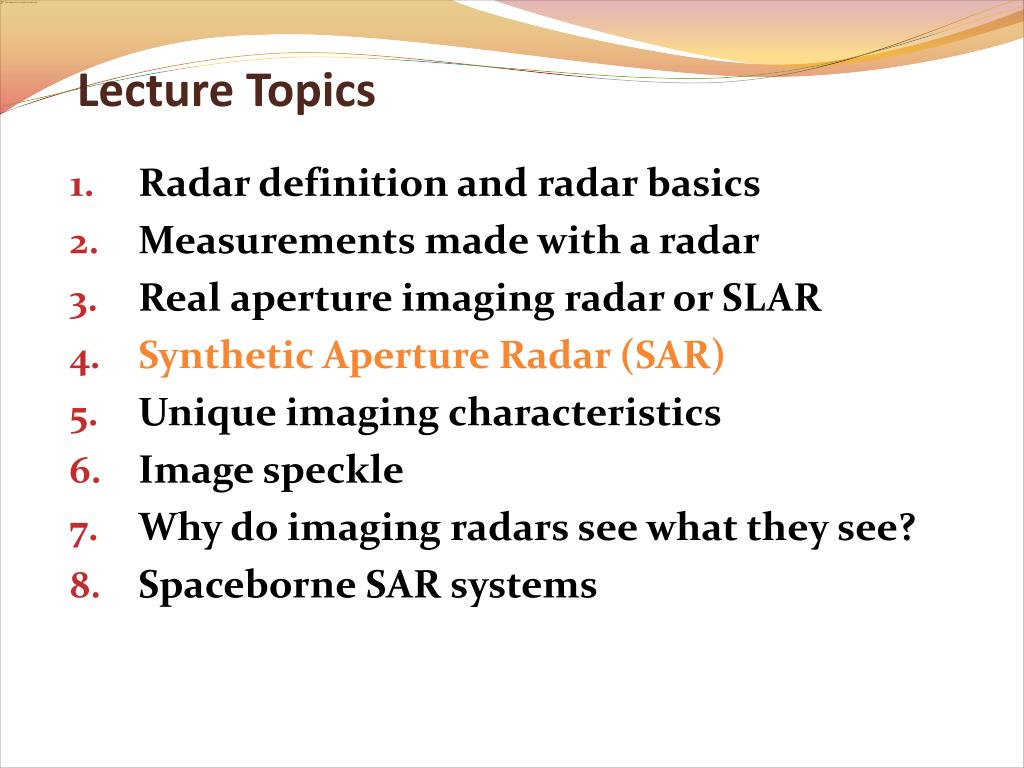 Lecture Topics

1. Radar definition and radar basics
2. Measurements made with a radar
3. Real aperture imaging radar or SLAR
4. Synthetic Aperture Radar (SAR)
5. Unique imaging characteristics
6. Image speckle
7. Why do imaging radars see what they see?
8. Spaceborne SAR systems